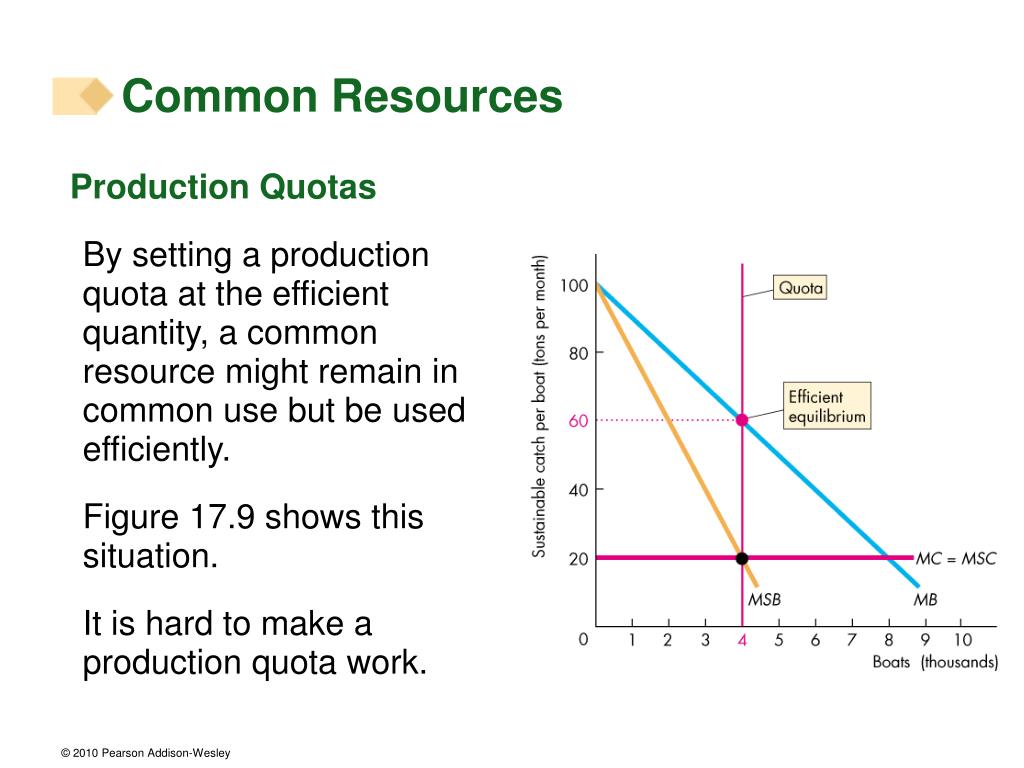 Common Resources

Production Quotas

By setting a production quota at the efficient quantity, a common resource might remain in common use but be used efficiently.

Figure 17.9 shows this situation.

It is hard to make a production quota work.

Sustainable catch per boat (tons per month)
100
80
60
40
20
0
Quota
Efficient equilibrium
MC = MSC
MSB
MB
1 2 3 4 5 6 7 8 9 10
Boats (thousands)

© 2010 Pearson Addison-Wesley